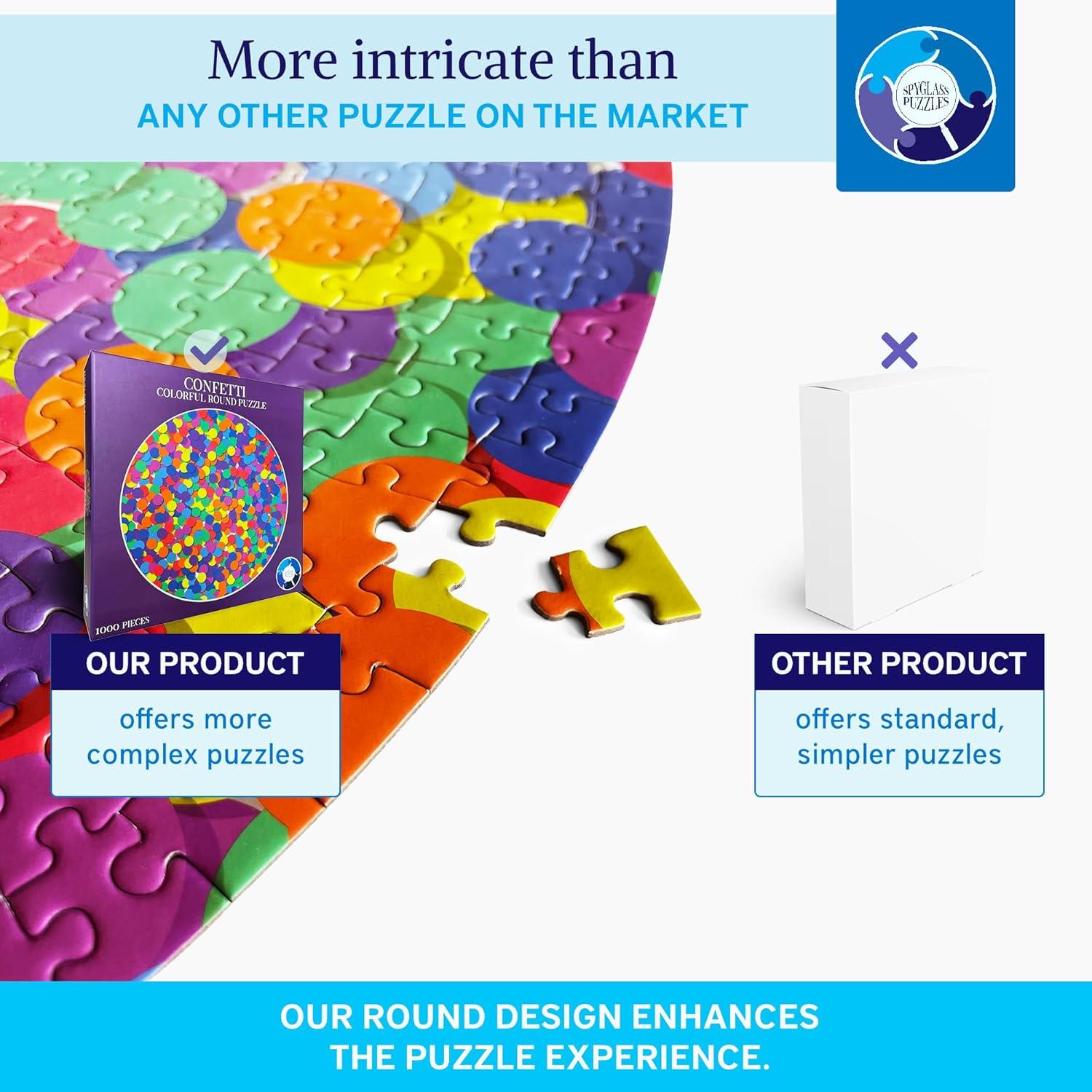 More intricate than
ANY OTHER PUZZLE ON THE MARKET

SPYGLASS PUZZLES

CONFETTI
COLORFUL ROUND PUZZLE
1000 PIECES

OUR PRODUCT
offers more complex puzzles

OTHER PRODUCT
offers standard, simpler puzzles

OUR ROUND DESIGN ENHANCES THE PUZZLE EXPERIENCE.